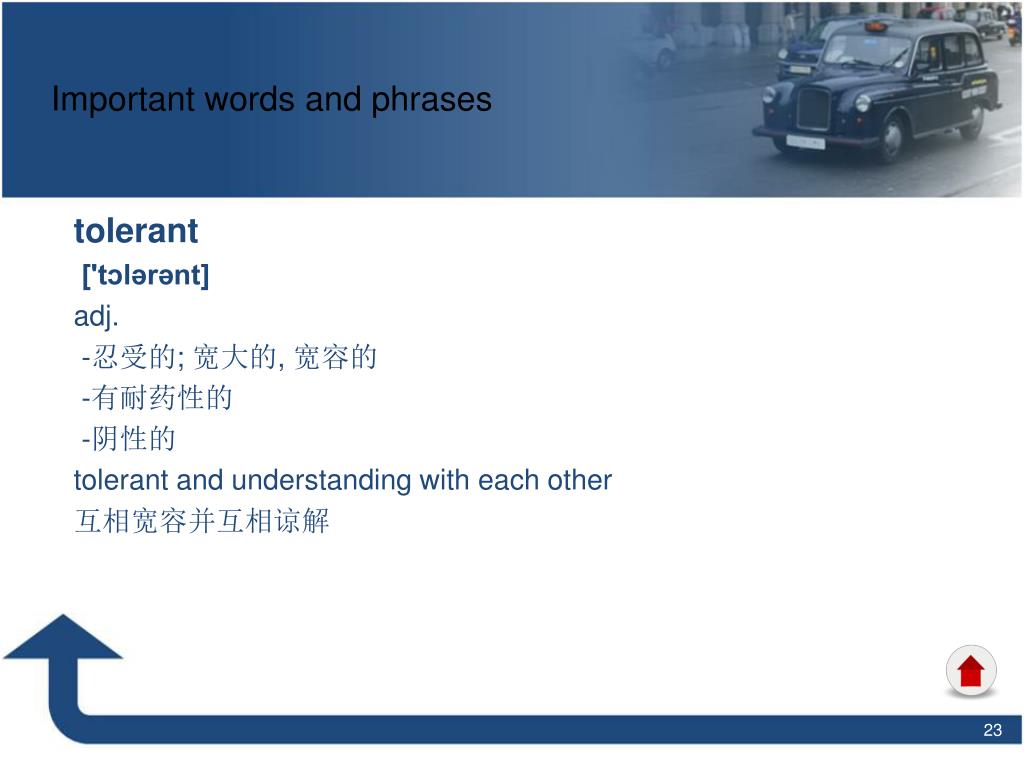 Important words and phrases

tolerant

['tɔlərənt]

adj.

-忍受的; 宽大的, 宽容的

-有耐药性的

-阴性的

tolerant and understanding with each other

互相宽容并互相谅解

23